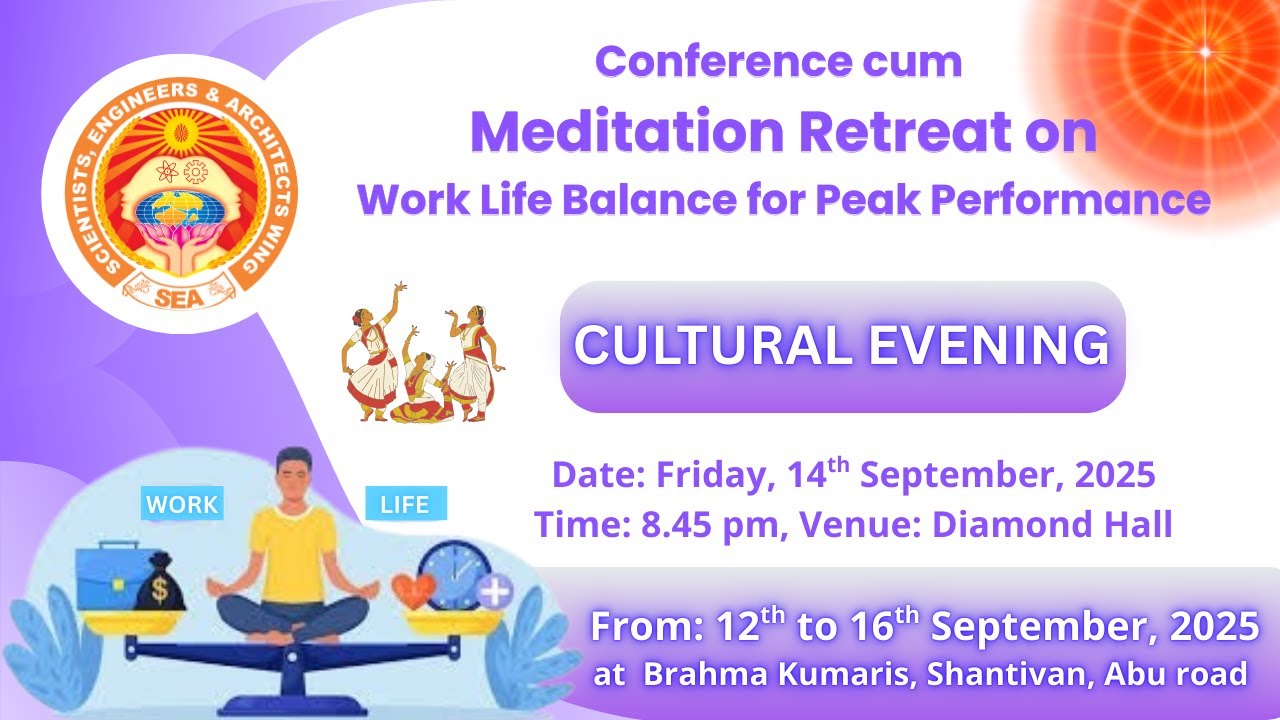 SCIENTISTS, ENGINEERS & ARCHITECTS WING
SEA

Conference cum
Meditation Retreat on
Work Life Balance for Peak Performance

CULTURAL EVENING

Date: Friday, 14$^{th}$ September, 2025
Time: 8.45 pm, Venue: Diamond Hall

WORK
LIFE
$

From: 12$^{th}$ to 16$^{th}$ September, 2025
at Brahma Kumaris, Shantivan, Abu road